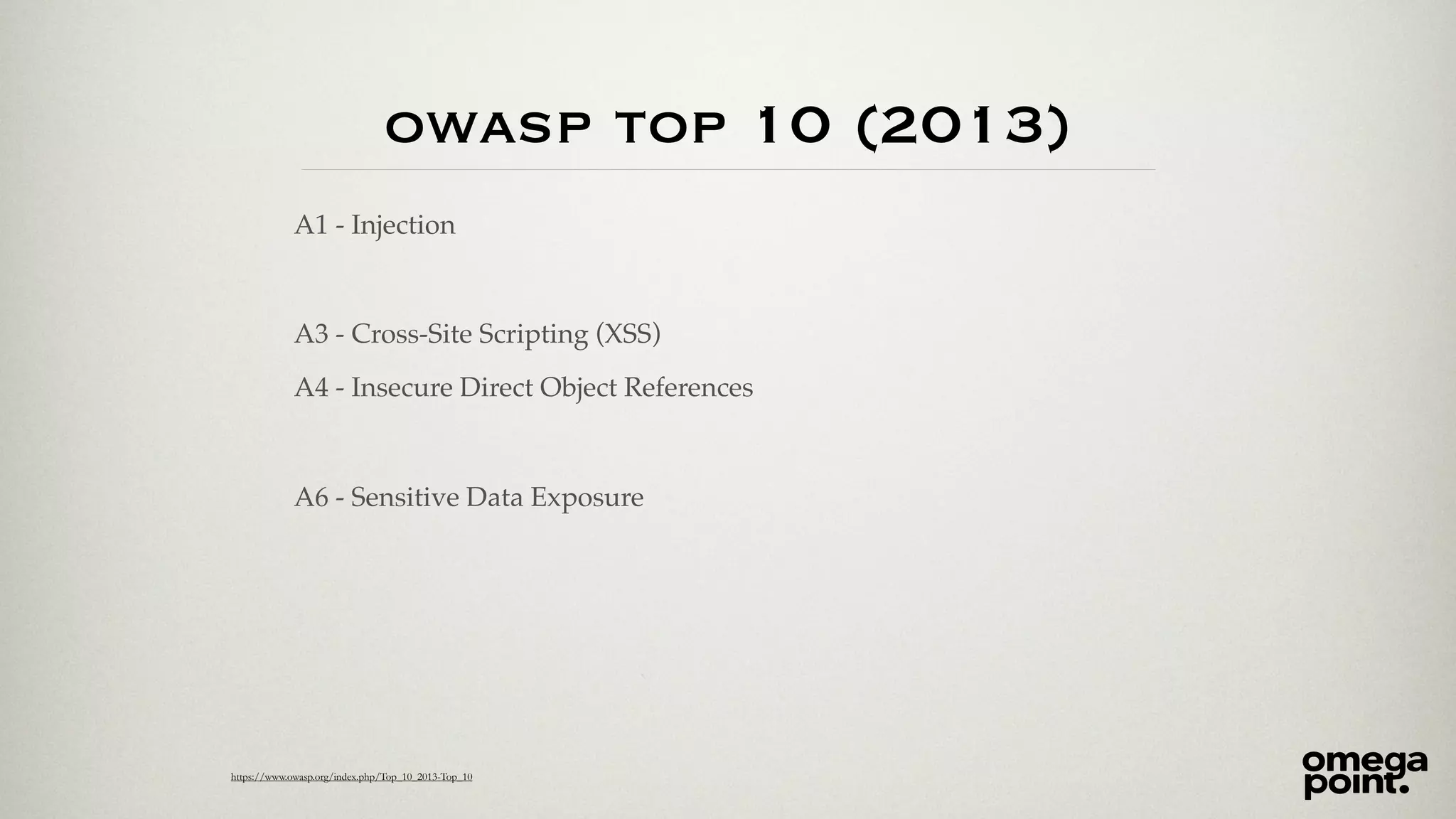 OWASP TOP 10 (2013)

A1 - Injection

A3 - Cross-Site Scripting (XSS)

A4 - Insecure Direct Object References

A6 - Sensitive Data Exposure

https://www.owasp.org/index.php/Top_10_2013-Top_10

omega point.